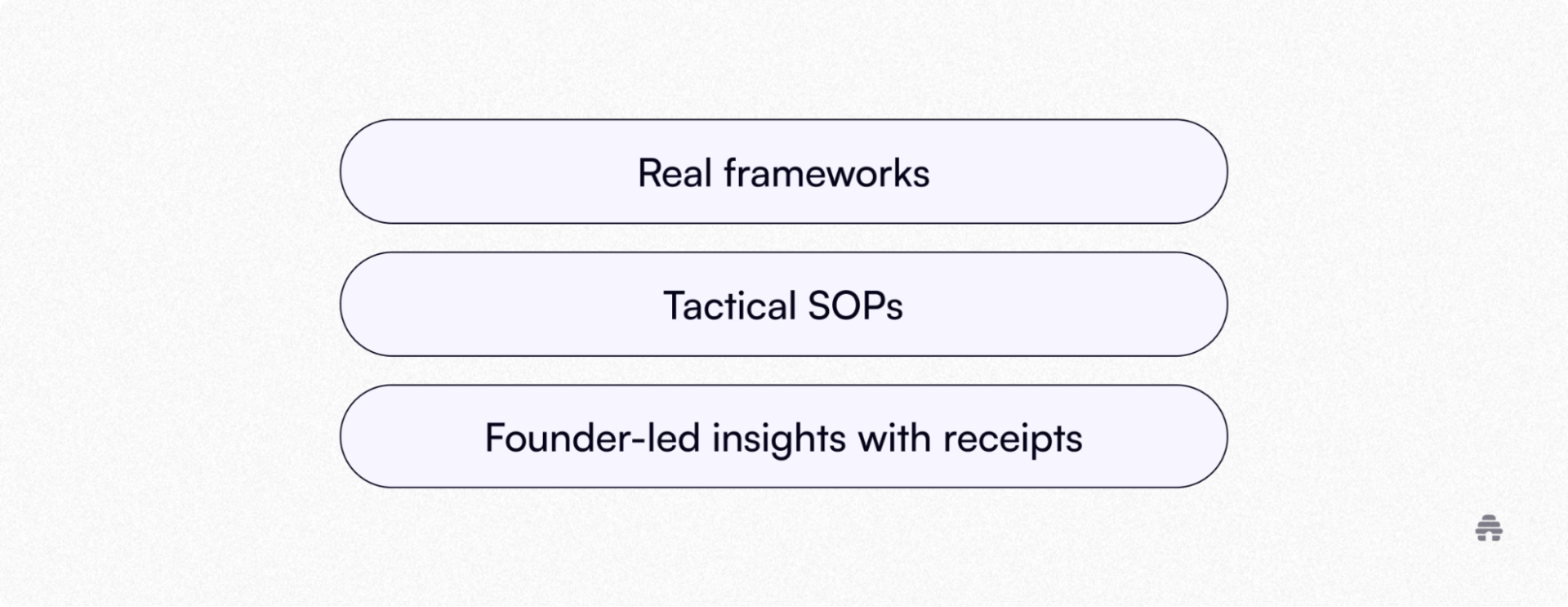 Real frameworks

Tactical SOPs

Founder-led insights with receipts